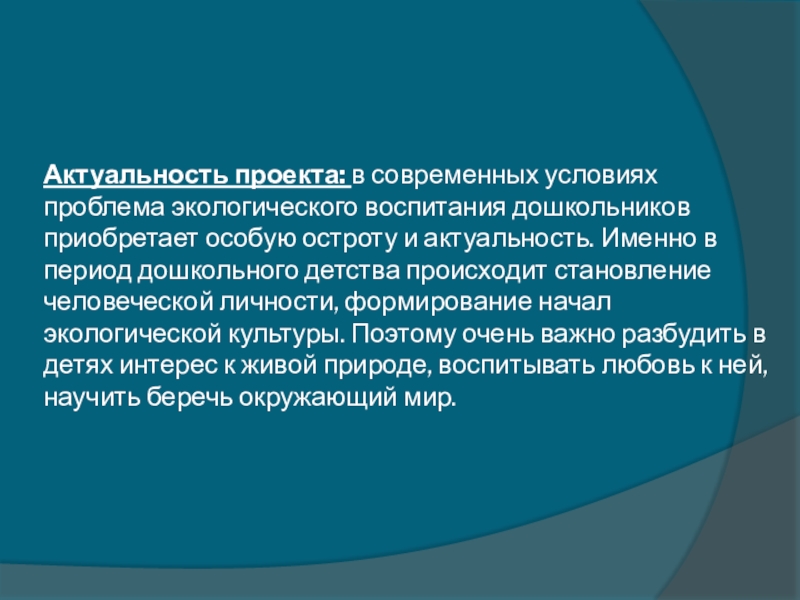 Актуальность проекта: в современных условиях проблема экологического воспитания дошкольников приобретает особую остроту и актуальность. Именно в период дошкольного детства происходит становление человеческой личности, формирование начал экологической культуры. Поэтому очень важно разбудить в детях интерес к живой природе, воспитывать любовь к ней, научить беречь окружающий мир.